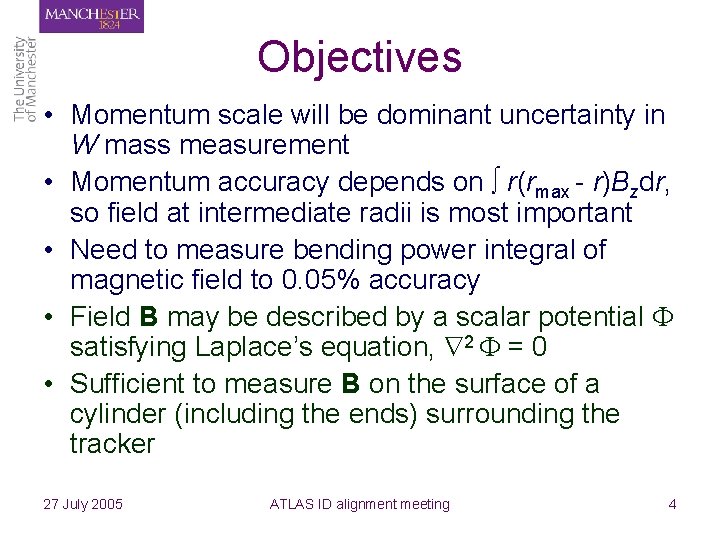 MANCHESTER
1824

The University
of Manchester

Objectives

• Momentum scale will be dominant uncertainty in $W$ mass measurement
• Momentum accuracy depends on $\int r(r_{max} - r)B_z dr$, so field at intermediate radii is most important
• Need to measure bending power integral of magnetic field to 0.05% accuracy
• Field **B** may be described by a scalar potential $\Phi$ satisfying Laplace's equation, $\nabla^2 \Phi = 0$
• Sufficient to measure **B** on the surface of a cylinder (including the ends) surrounding the tracker

27 July 2005 ATLAS ID alignment meeting 4